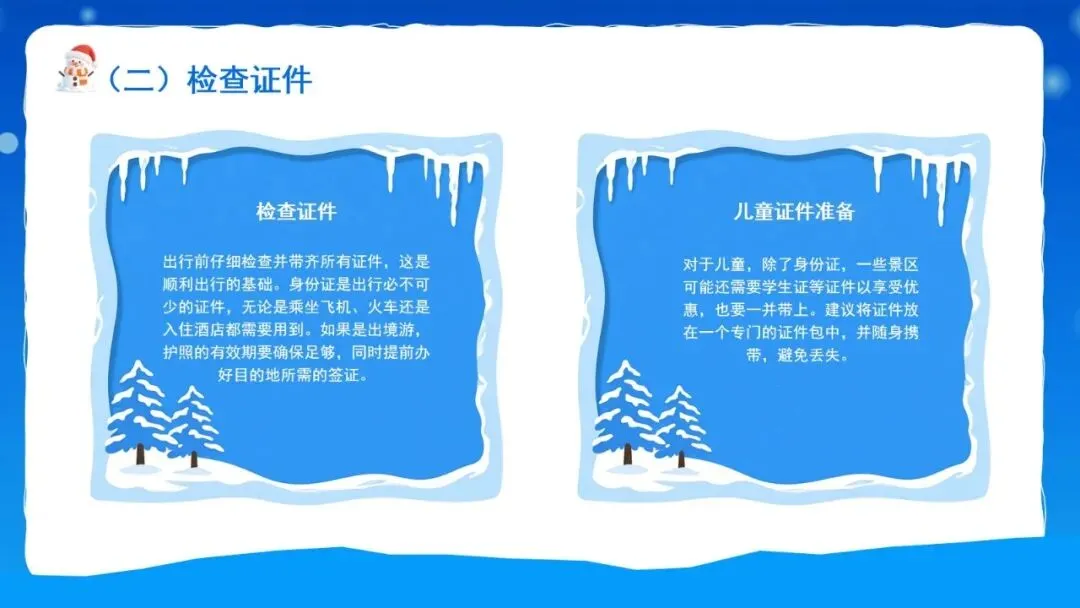 （二）检查证件

检查证件

出行前仔细检查并带齐所有证件，这是顺利出行的基础。身份证是出行必不可少的证件，无论是乘坐飞机、火车还是入住酒店都需要用到。如果是出境游，护照的有效期要确保足够，同时提前办好目的地所需的签证。

儿童证件准备

对于儿童，除了身份证，一些景区可能还需要学生证等证件以享受优惠，也要一并带上。建议将证件放在一个专门的证件包中，并随身携带，避免丢失。